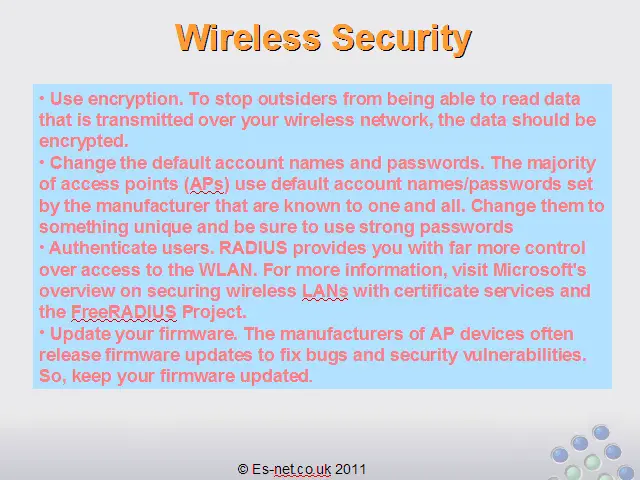 Wireless Security

• Use encryption. To stop outsiders from being able to read data that is transmitted over your wireless network, the data should be encrypted.
• Change the default account names and passwords. The majority of access points (APs) use default account names/passwords set by the manufacturer that are known to one and all. Change them to something unique and be sure to use strong passwords
• Authenticate users. RADIUS provides you with far more control over access to the WLAN. For more information, visit Microsoft's overview on securing wireless LANs with certificate services and the FreeRADIUS Project.
• Update your firmware. The manufacturers of AP devices often release firmware updates to fix bugs and security vulnerabilities. So, keep your firmware updated.

© Es-net.co.uk 2011